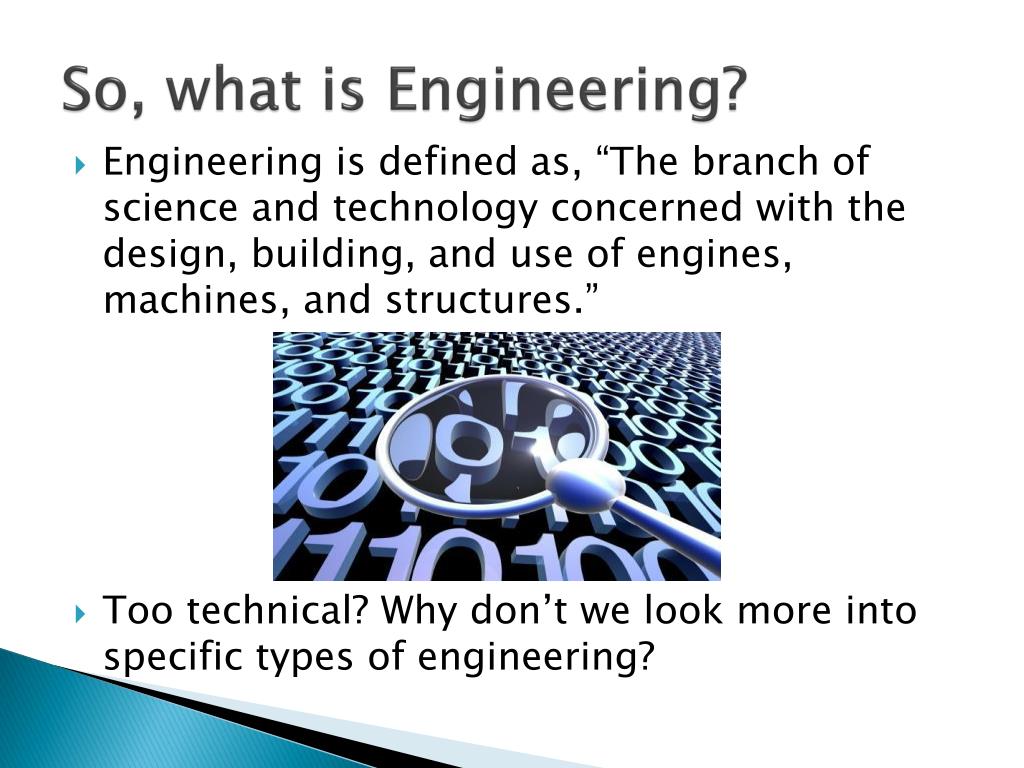 So, what is Engineering?

Engineering is defined as, “The branch of science and technology concerned with the design, building, and use of engines, machines, and structures.”

Too technical? Why don’t we look more into specific types of engineering?